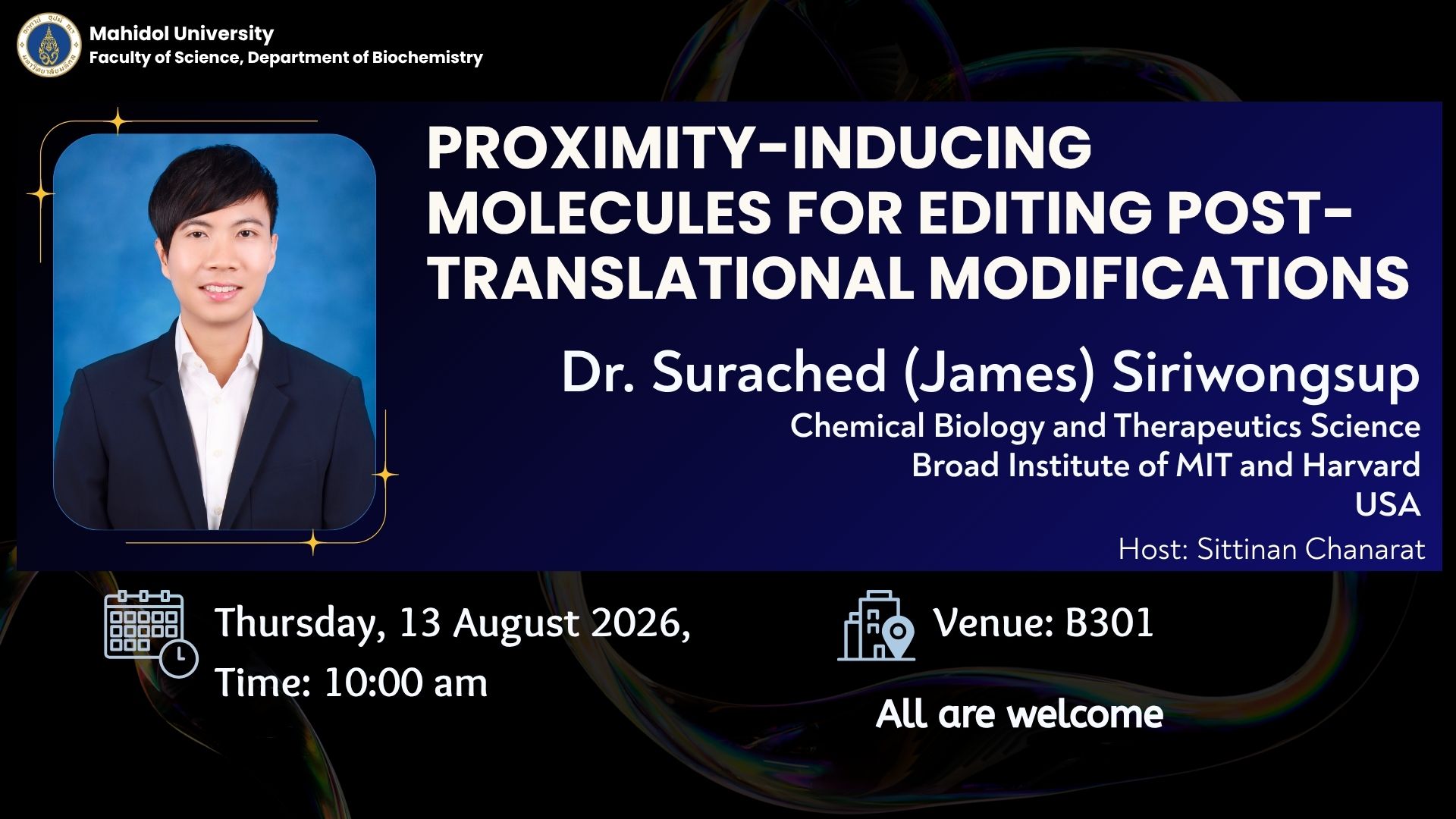 Mahidol University
Faculty of Science, Department of Biochemistry

PROXIMITY-INDUCING MOLECULES FOR EDITING POST-TRANSLATIONAL MODIFICATIONS

Dr. Surached (James) Siriwongsup
Chemical Biology and Therapeutics Science
Broad Institute of MIT and Harvard
USA

Host: Sittinan Chanarat

Thursday, 13 August 2026,
Time: 10:00 am

Venue: B301

All are welcome